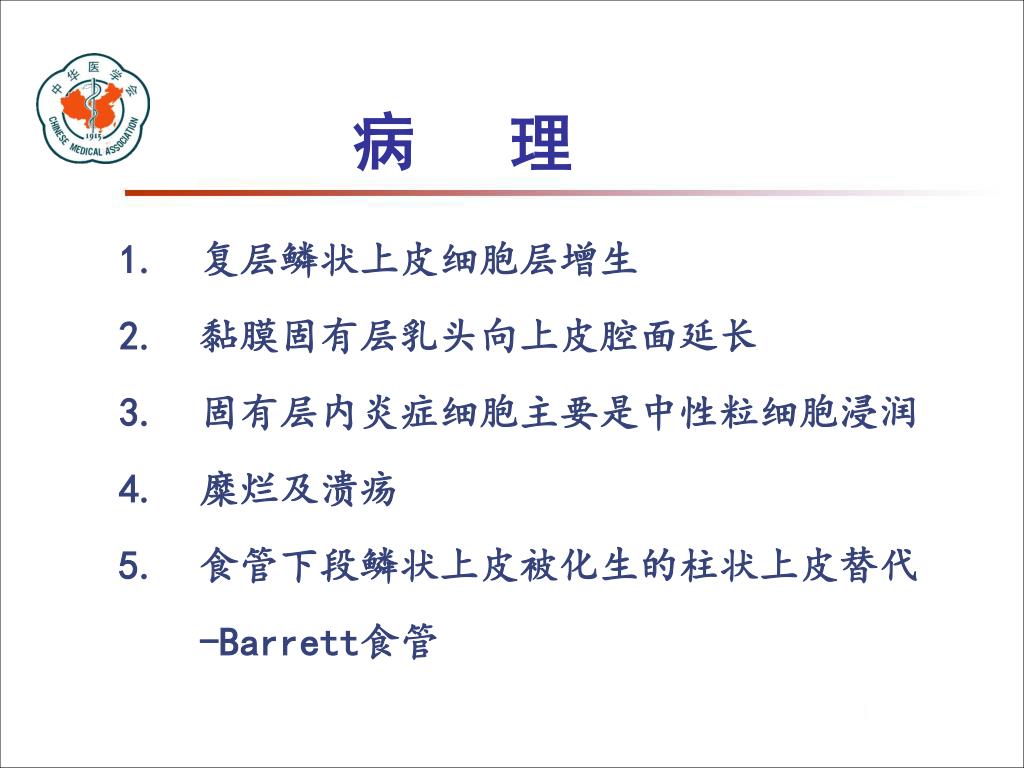 中华医学会
1915
CHINESE MEDICAL ASSOCIATION

病　理

1. 复层鳞状上皮细胞层增生

2. 黏膜固有层乳头向上皮腔面延长

3. 固有层内炎症细胞主要是中性粒细胞浸润

4. 糜烂及溃疡

5. 食管下段鳞状上皮被化生的柱状上皮替代
-Barrett食管